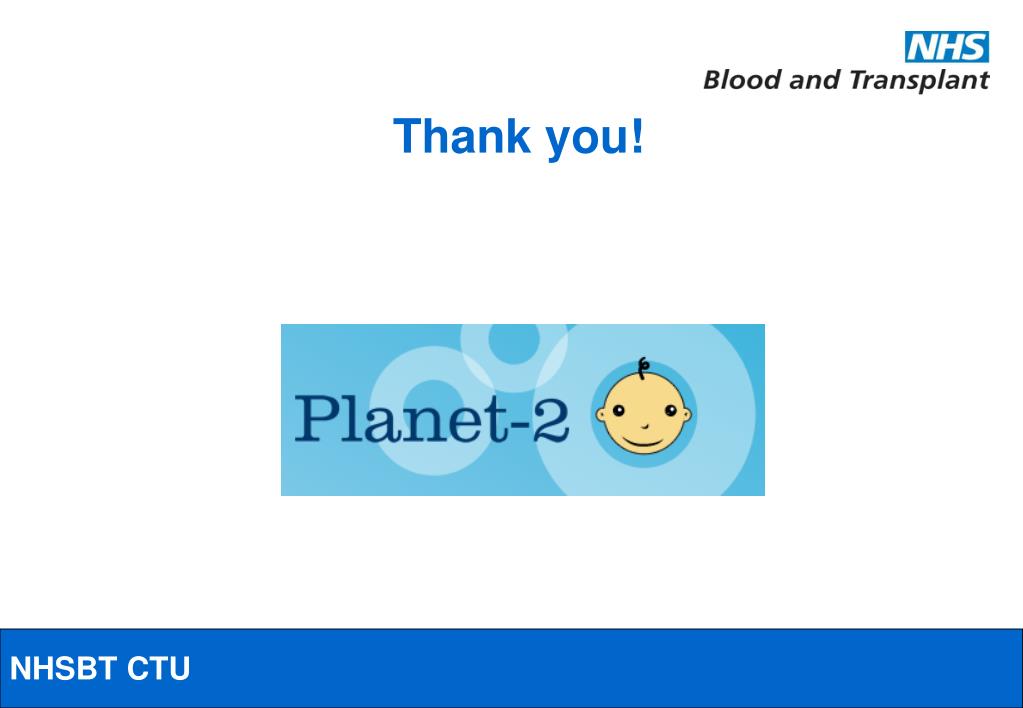 NHS
Blood and Transplant

Thank you!

Planet-2

NHSBT CTU